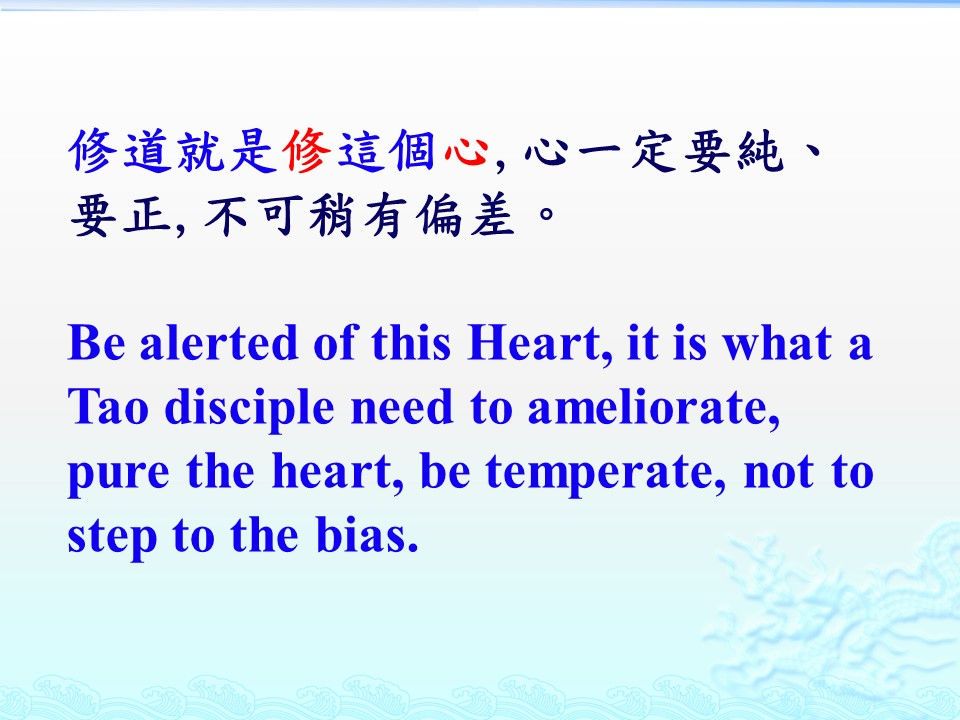 修道就是修這個心, 心一定要純、要正, 不可稍有偏差。

Be alerted of this Heart, it is what a Tao disciple need to ameliorate, pure the heart, be temperate, not to step to the bias.